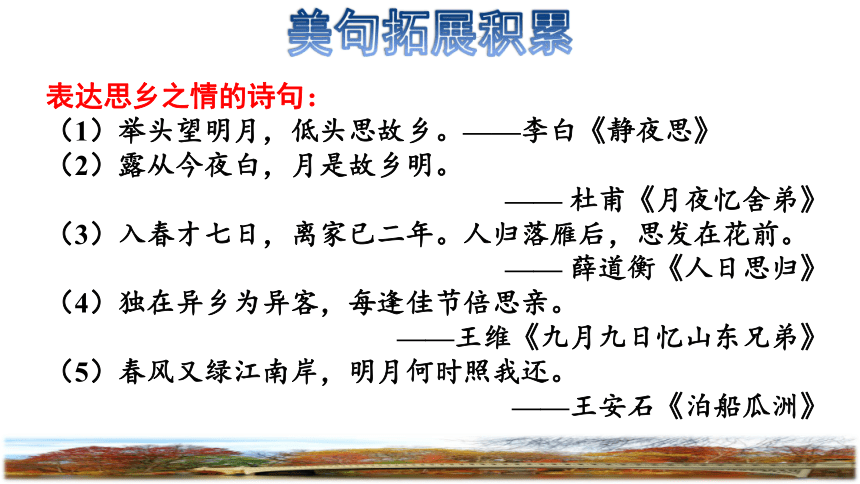 美句拓展积累

表达思乡之情的诗句：

（1）举头望明月，低头思故乡。——李白《静夜思》

（2）露从今夜白，月是故乡明。

—— 杜甫《月夜忆舍弟》

（3）入春才七日，离家已二年。人归落雁后，思发在花前。

—— 薛道衡《人日思归》

（4）独在异乡为异客，每逢佳节倍思亲。

——王维《九月九日忆山东兄弟》

（5）春风又绿江南岸，明月何时照我还。

——王安石《泊船瓜洲》